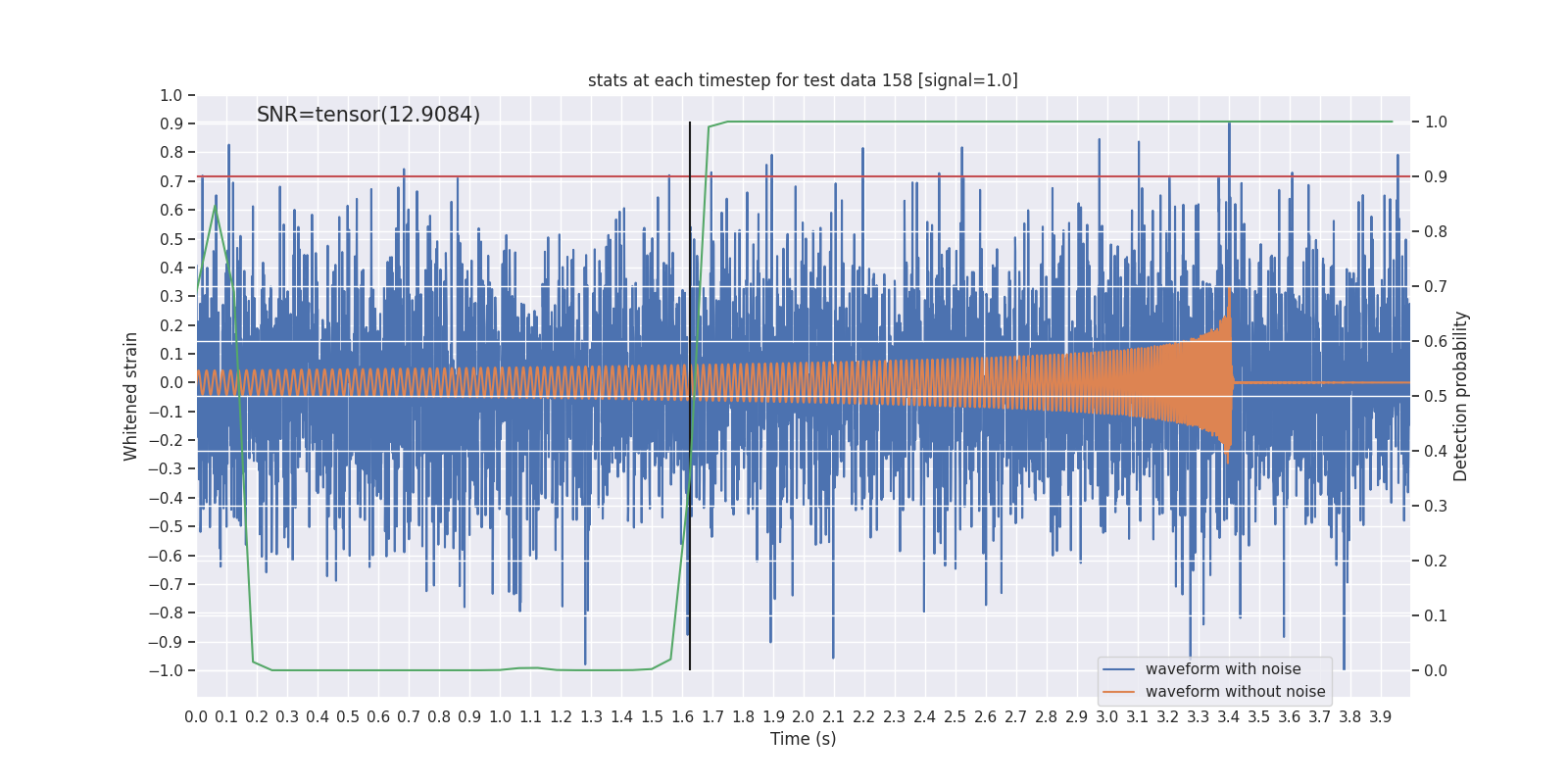 stats at each timestep for test data 158 [signal=1.0]

SNR=tensor(12.9084)

Whitened strain

1.0
0.9
0.8
0.7
0.6
0.5
0.4
0.3
0.2
0.1
0.0
−0.1
−0.2
−0.3
−0.4
−0.5
−0.6
−0.7
−0.8
−0.9
−1.0

Detection probability

1.0
0.9
0.8
0.7
0.6
0.5
0.4
0.3
0.2
0.1
0.0

waveform with noise
waveform without noise

0.0 0.1 0.2 0.3 0.4 0.5 0.6 0.7 0.8 0.9 1.0 1.1 1.2 1.3 1.4 1.5 1.6 1.7 1.8 1.9 2.0 2.1 2.2 2.3 2.4 2.5 2.6 2.7 2.8 2.9 3.0 3.1 3.2 3.3 3.4 3.5 3.6 3.7 3.8 3.9

Time (s)